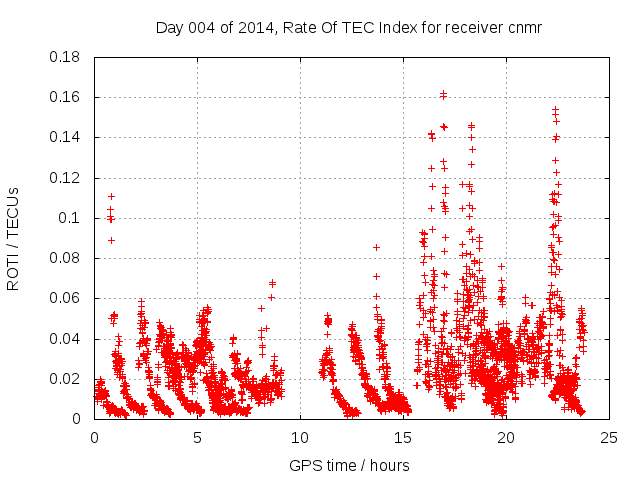 Day 004 of 2014, Rate Of TEC Index for receiver cnmr

ROTI / TECUs

0.18
0.16
0.14
0.12
0.1
0.08
0.06
0.04
0.02
0

0
5
10
15
20
25

GPS time / hours